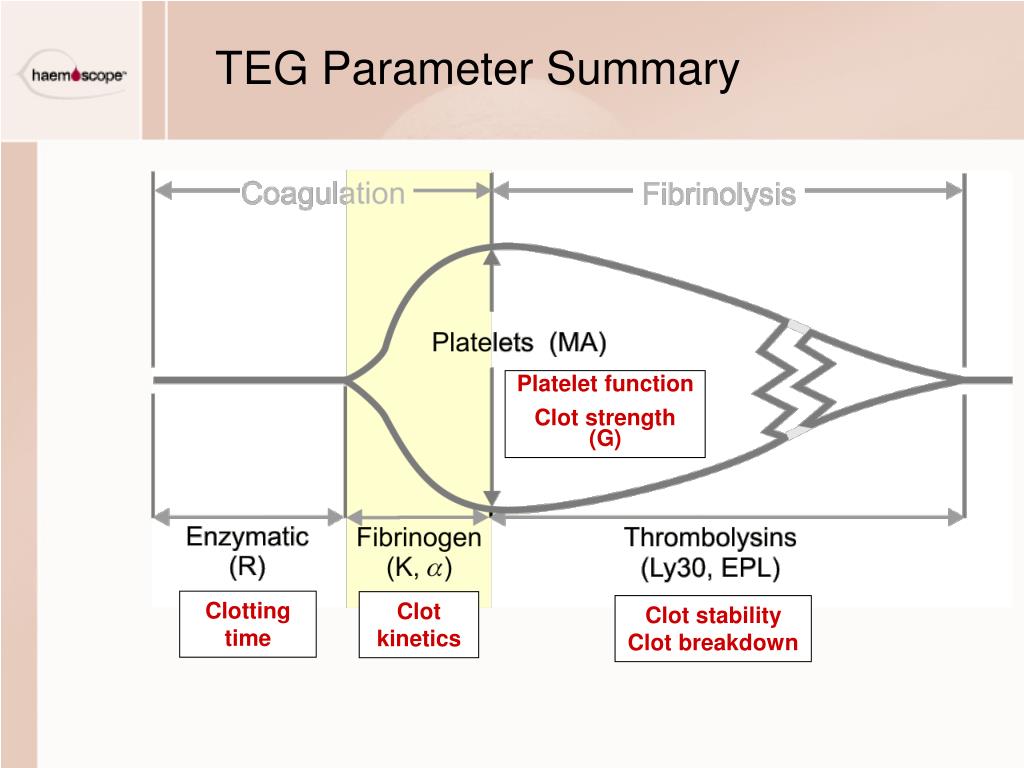 haemoscope

TEG Parameter Summary

Coagulation

Fibrinolysis

Platelets (MA)

Platelet function

Clot strength (G)

Enzymatic (R)

Fibrinogen (K, $\alpha$)

Thrombolysins (Ly30, EPL)

Clotting time

Clot kinetics

Clot stability
Clot breakdown